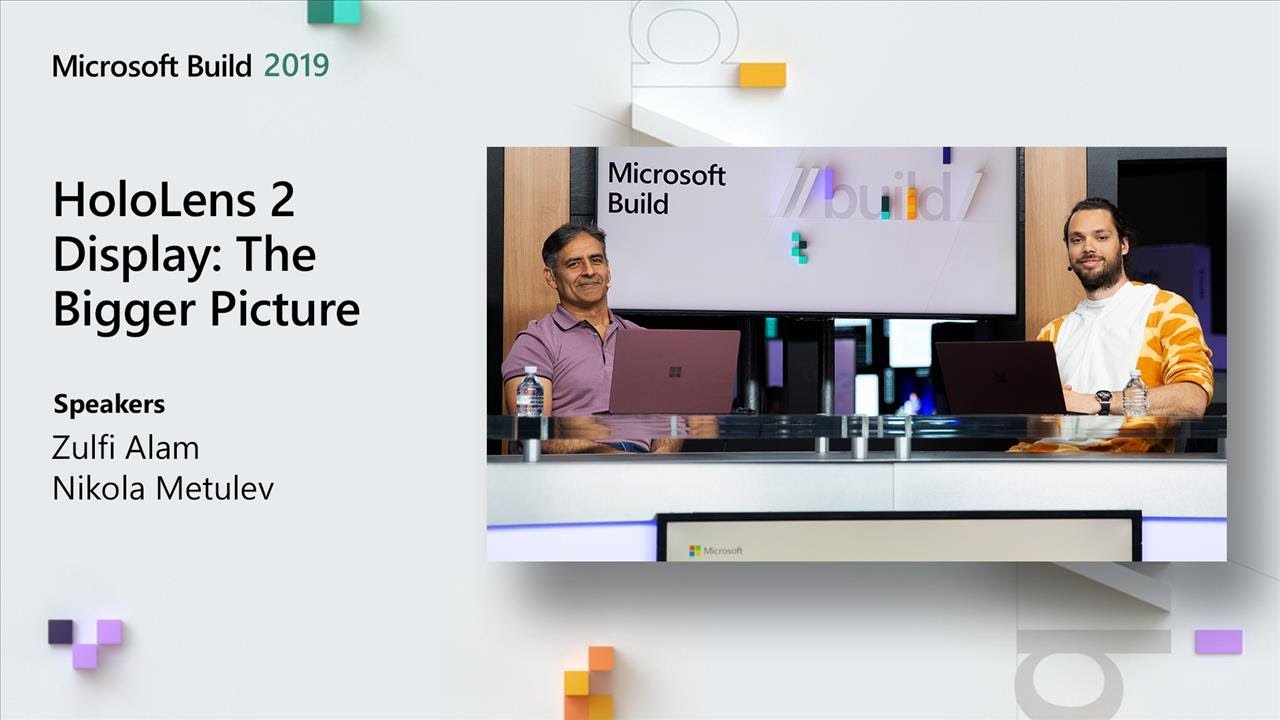 Microsoft Build 2019

HoloLens 2 Display: The Bigger Picture

Speakers
Zulfi Alam
Nikola Metulev

Microsoft Build

//build/

Microsoft